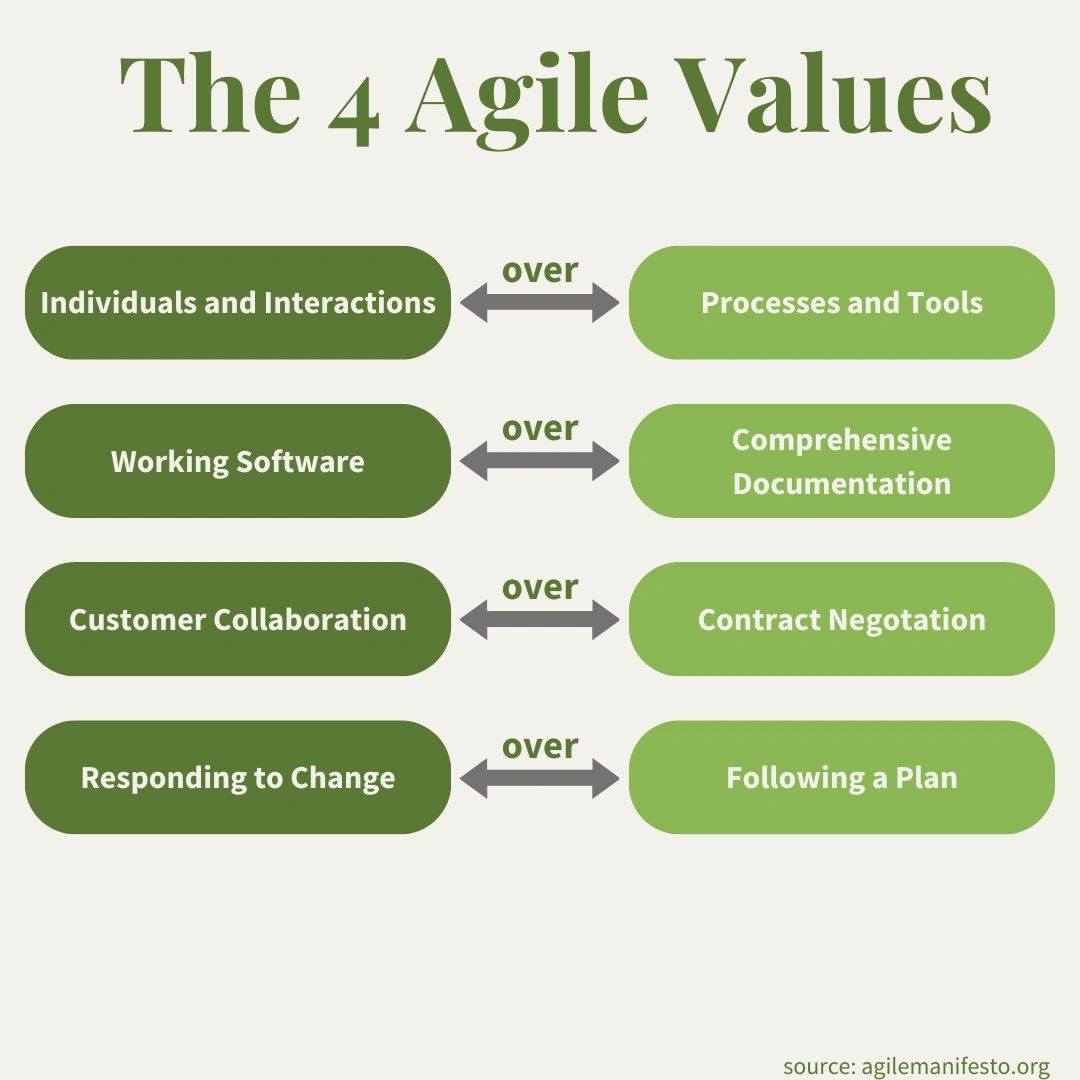 The 4 Agile Values

Individuals and Interactions over Processes and Tools

Working Software over Comprehensive Documentation

Customer Collaboration over Contract Negotation

Responding to Change over Following a Plan

source: agilemanifesto.org